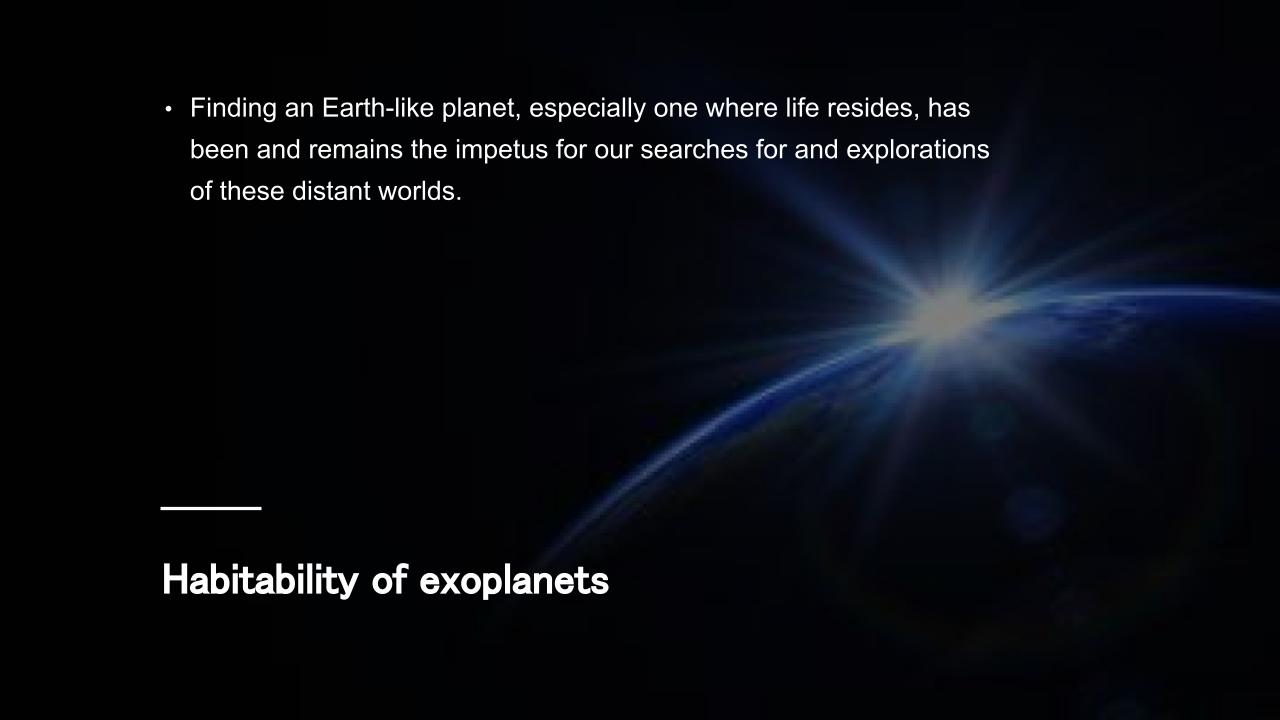 • Finding an Earth-like planet, especially one where life resides, has been and remains the impetus for our searches for and explorations of these distant worlds.

Habitability of exoplanets